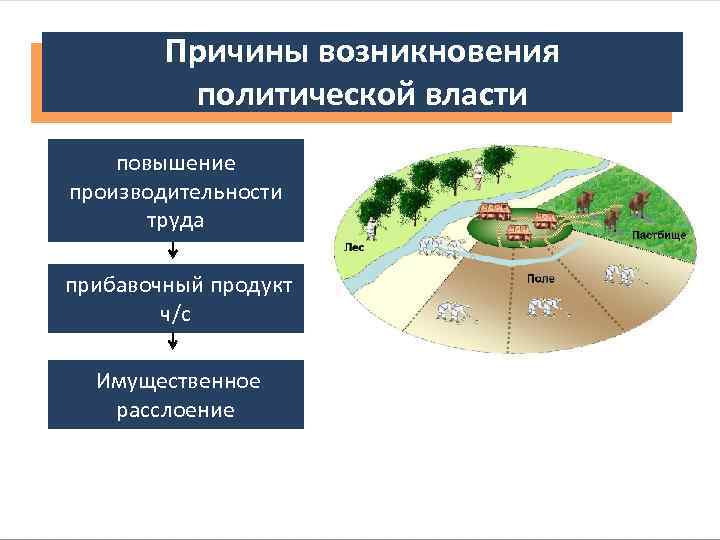 Причины возникновения политической власти

повышение производительности труда

прибавочный продукт ч/с

Имущественное расслоение

Лес

Пастбище

Поле